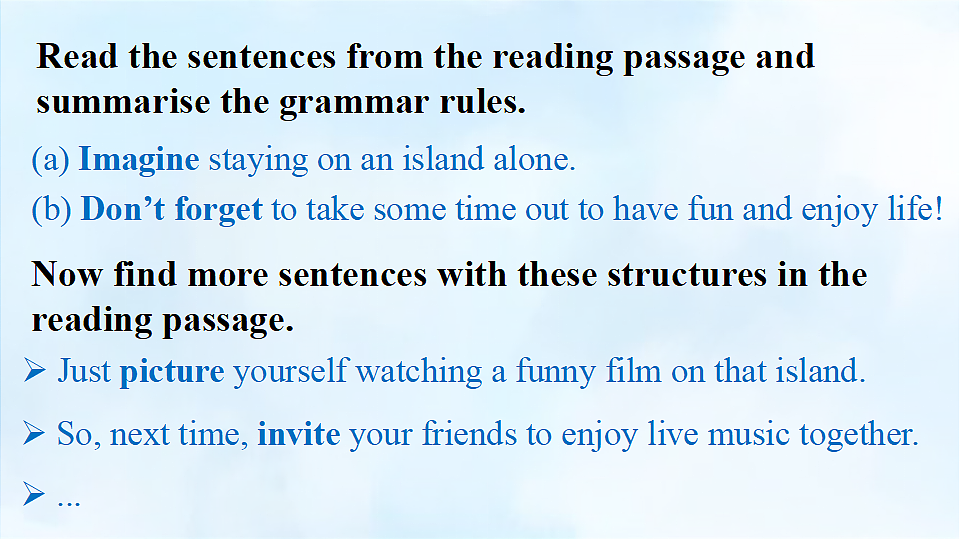 Read the sentences from the reading passage and summarise the grammar rules.

(a) Imagine staying on an island alone.
(b) Don’t forget to take some time out to have fun and enjoy life!

Now find more sentences with these structures in the reading passage.

➢ Just picture yourself watching a funny film on that island.
➢ So, next time, invite your friends to enjoy live music together.
➢ ...